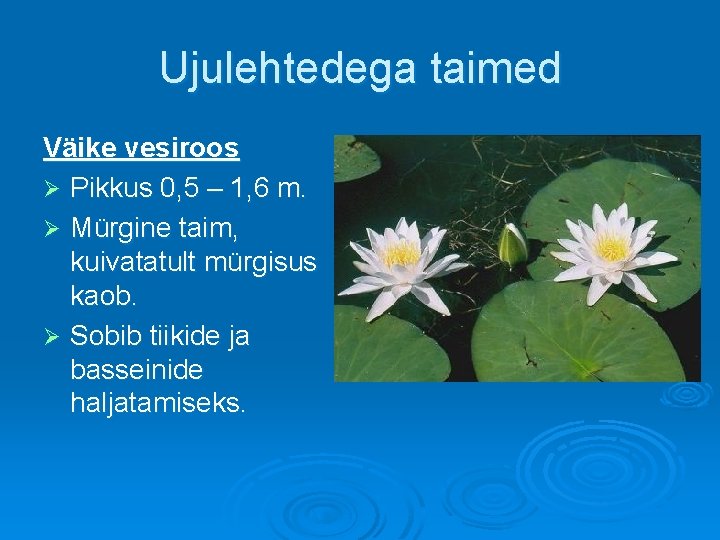 Ujulehtedega taimed

Väike vesiroos

➢ Pikkus 0,5 – 1,6 m.

➢ Mürgine taim, kuivatatult mürgisus kaob.

➢ Sobib tiikide ja basseinide haljatamiseks.